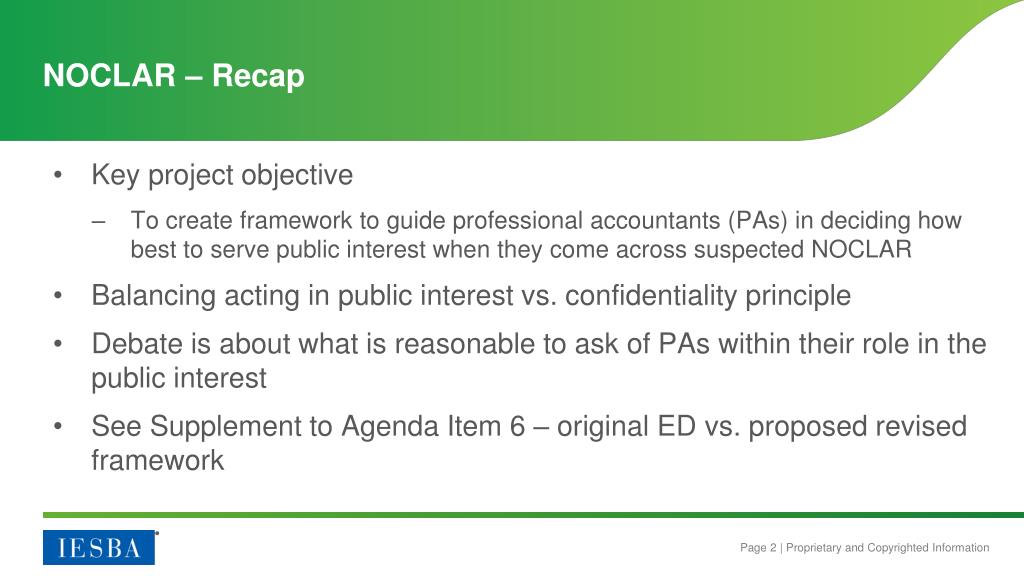 NOCLAR – Recap

• Key project objective

– To create framework to guide professional accountants (PAs) in deciding how best to serve public interest when they come across suspected NOCLAR

• Balancing acting in public interest vs. confidentiality principle

• Debate is about what is reasonable to ask of PAs within their role in the public interest

• See Supplement to Agenda Item 6 – original ED vs. proposed revised framework

IESBA

Page 2 | Proprietary and Copyrighted Information